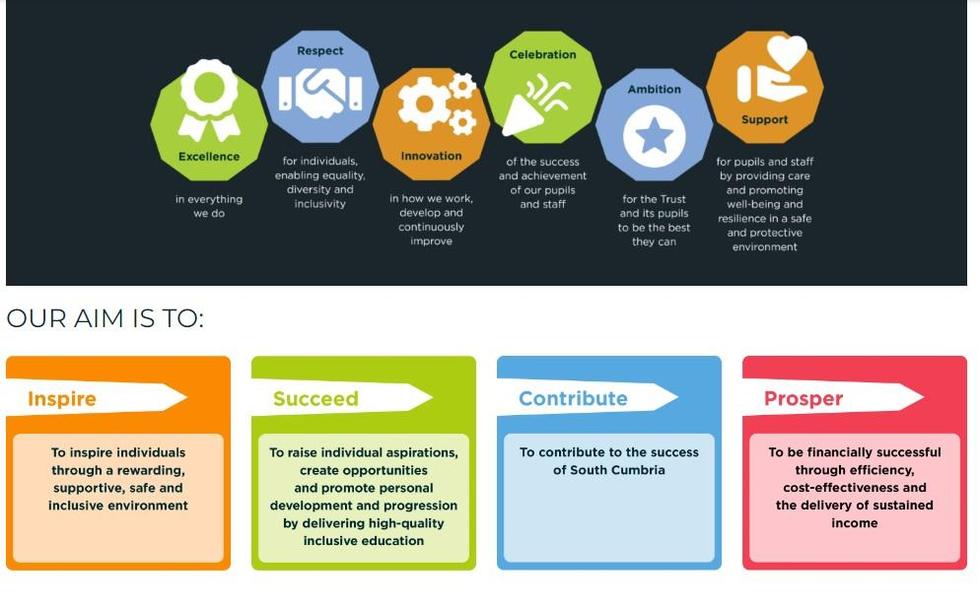 Excellence

in everything we do

Respect

for individuals, enabling equality, diversity and inclusivity

Innovation

in how we work, develop and continuously improve

Celebration

of the success and achievement of our pupils and staff

Ambition

for the Trust and its pupils to be the best they can

Support

for pupils and staff by providing care and promoting well-being and resilience in a safe and protective environment

OUR AIM IS TO:

Inspire

To inspire individuals through a rewarding, supportive, safe and inclusive environment

Succeed

To raise individual aspirations, create opportunities and promote personal development and progression by delivering high-quality inclusive education

Contribute

To contribute to the success of South Cumbria

Prosper

To be financially successful through efficiency, cost-effectiveness and the delivery of sustained income